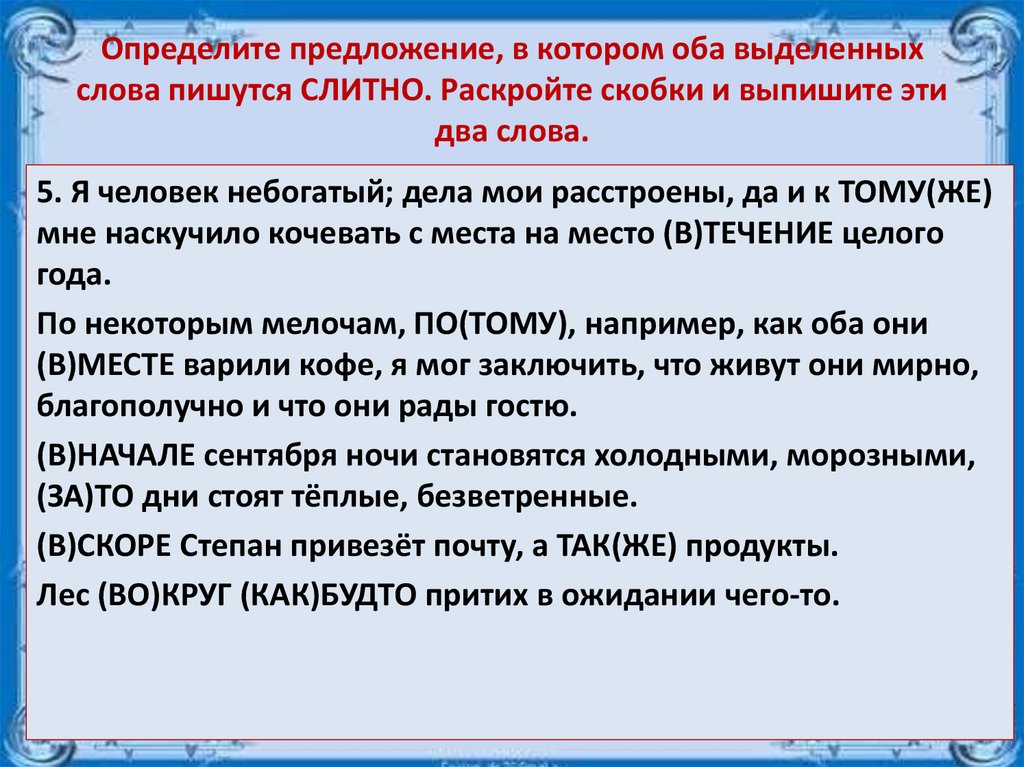 Определите предложение, в котором оба выделенных слова пишутся СЛИТНО. Раскройте скобки и выпишите эти два слова.

5. Я человек небогатый; дела мои расстроены, да и к ТОМУ(ЖЕ) мне наскучило кочевать с места на место (В)ТЕЧЕНИЕ целого года.

По некоторым мелочам, ПО(ТОМУ), например, как оба они (В)МЕСТЕ варили кофе, я мог заключить, что живут они мирно, благополучно и что они рады гостю.

(В)НАЧАЛЕ сентября ночи становятся холодными, морозными, (ЗА)ТО дни стоят тёплые, безветренные.

(В)СКОРЕ Степан привезёт почту, а ТАК(ЖЕ) продукты.

Лес (ВО)КРУГ (КАК)БУДТО притих в ожидании чего-то.